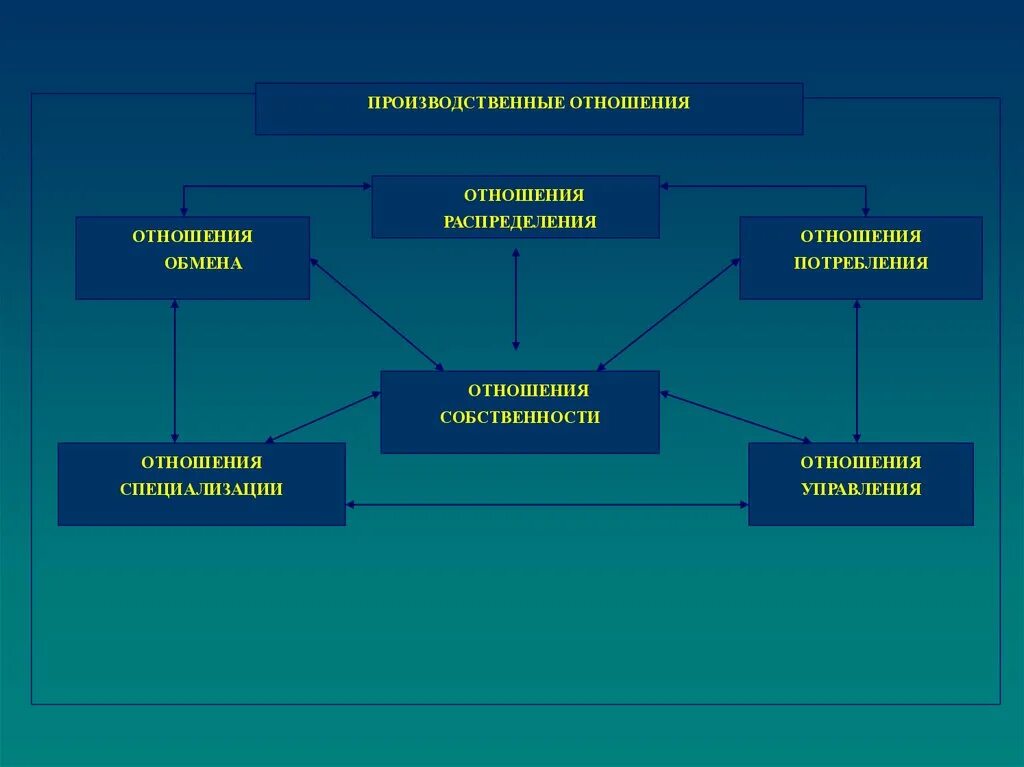 ПРОИЗВОДСТВЕННЫЕ ОТНОШЕНИЯ

ОТНОШЕНИЯ РАСПРЕДЕЛЕНИЯ

ОТНОШЕНИЯ ОБМЕНА

ОТНОШЕНИЯ ПОТРЕБЛЕНИЯ

ОТНОШЕНИЯ СОБСТВЕННОСТИ

ОТНОШЕНИЯ СПЕЦИАЛИЗАЦИИ

ОТНОШЕНИЯ УПРАВЛЕНИЯ